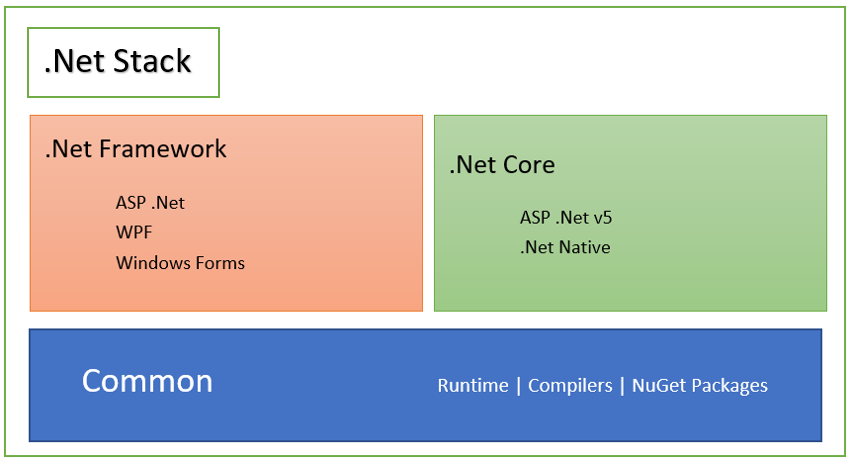 .Net Stack

.Net Framework

ASP .Net
WPF
Windows Forms

.Net Core

ASP .Net v5
.Net Native

Common

Runtime | Compilers | NuGet Packages